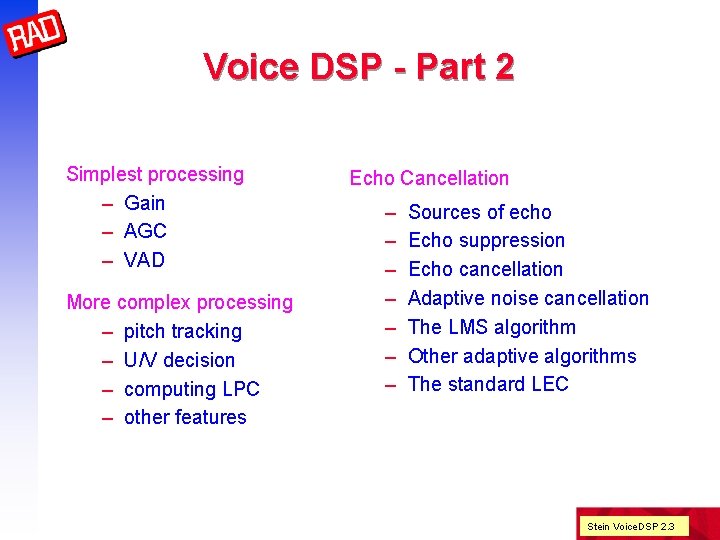 RAD

Voice DSP - Part 2

Simplest processing
– Gain
– AGC
– VAD

More complex processing
– pitch tracking
– U/V decision
– computing LPC
– other features

Echo Cancellation
– Sources of echo
– Echo suppression
– Echo cancellation
– Adaptive noise cancellation
– The LMS algorithm
– Other adaptive algorithms
– The standard LEC

Stein VoiceDSP 2.3